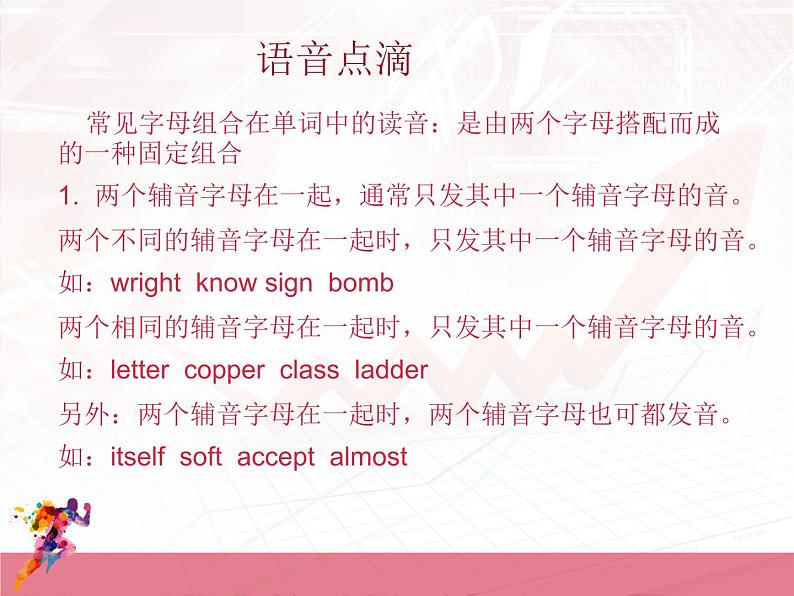 语音点滴

常见字母组合在单词中的读音：是由两个字母搭配而成的一种固定组合

1. 两个辅音字母在一起，通常只发其中一个辅音字母的音。

两个不同的辅音字母在一起时，只发其中一个辅音字母的音。

如：wright know sign bomb

两个相同的辅音字母在一起时，只发其中一个辅音字母的音。

如：letter copper class ladder

另外：两个辅音字母在一起时，两个辅音字母也可都发音。

如：itself soft accept almost